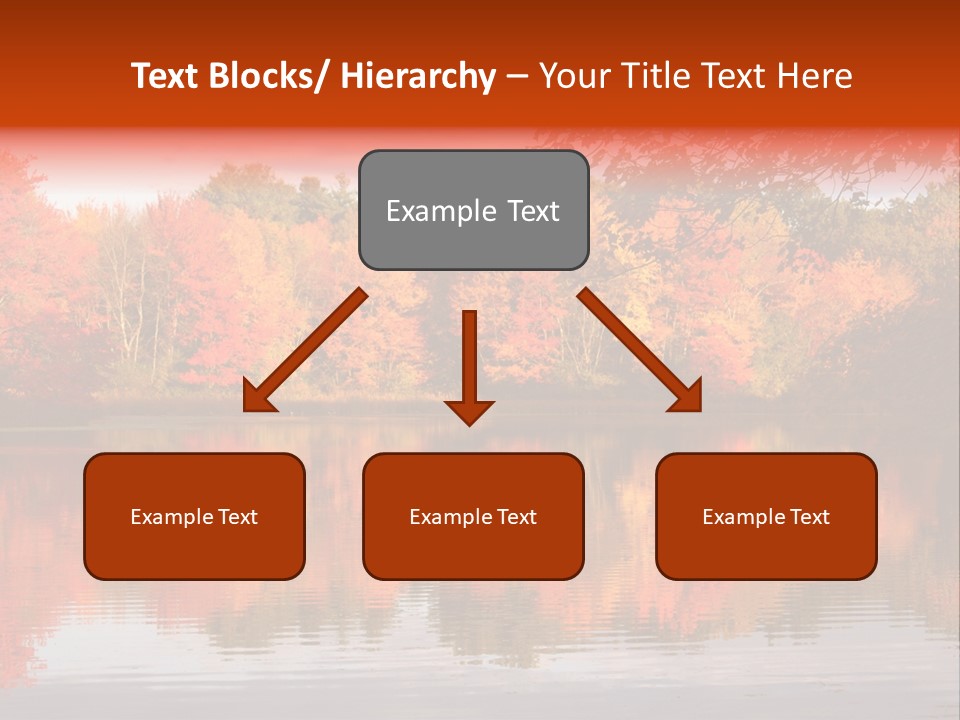 Text Blocks/ Hierarchy – Your Title Text Here

Example Text

Example Text

Example Text

Example Text